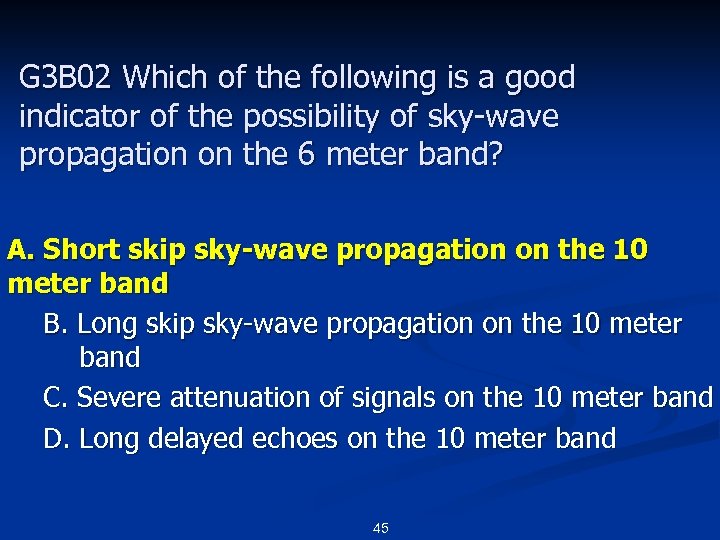 G3B02 Which of the following is a good indicator of the possibility of sky-wave propagation on the 6 meter band?

A. Short skip sky-wave propagation on the 10 meter band

B. Long skip sky-wave propagation on the 10 meter band

C. Severe attenuation of signals on the 10 meter band

D. Long delayed echoes on the 10 meter band

45